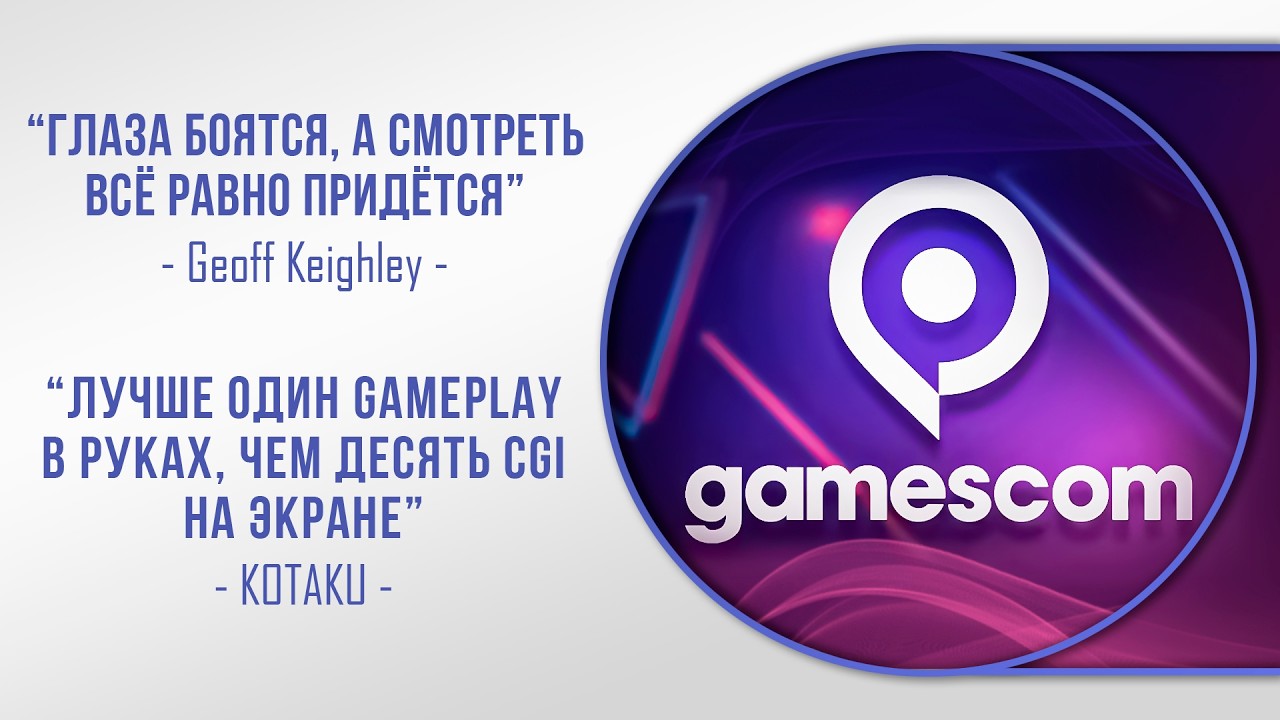 “ГЛАЗА БОЯТСЯ, А СМОТРЕТЬ ВСЁ РАВНО ПРИДЁТСЯ”

- Geoff Keighley -

“ЛУЧШЕ ОДИН GAMEPLAY В РУКАХ, ЧЕМ ДЕСЯТЬ CGI НА ЭКРАНЕ”

- KOTAKU -

gamescom